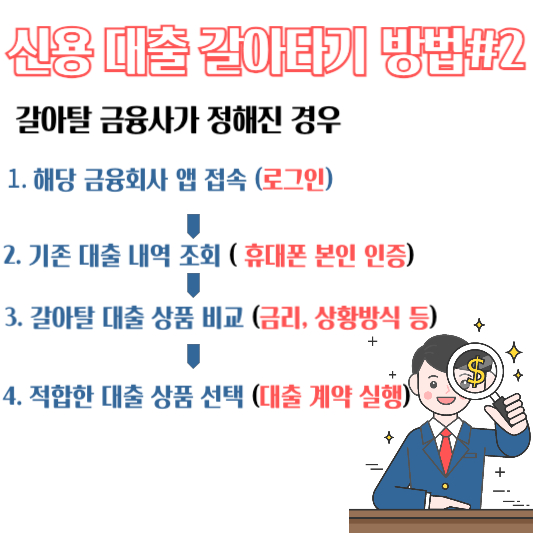 신용 대출 갈아타기 방법#2

갈아탈 금융사가 정해진 경우

1. 해당 금융회사 앱 접속 (로그인)

2. 기존 대출 내역 조회 ( 휴대폰 본인 인증)

3. 갈아탈 대출 상품 비교 (금리, 상황방식 등)

4. 적합한 대출 상품 선택 (대출 계약 실행)

$